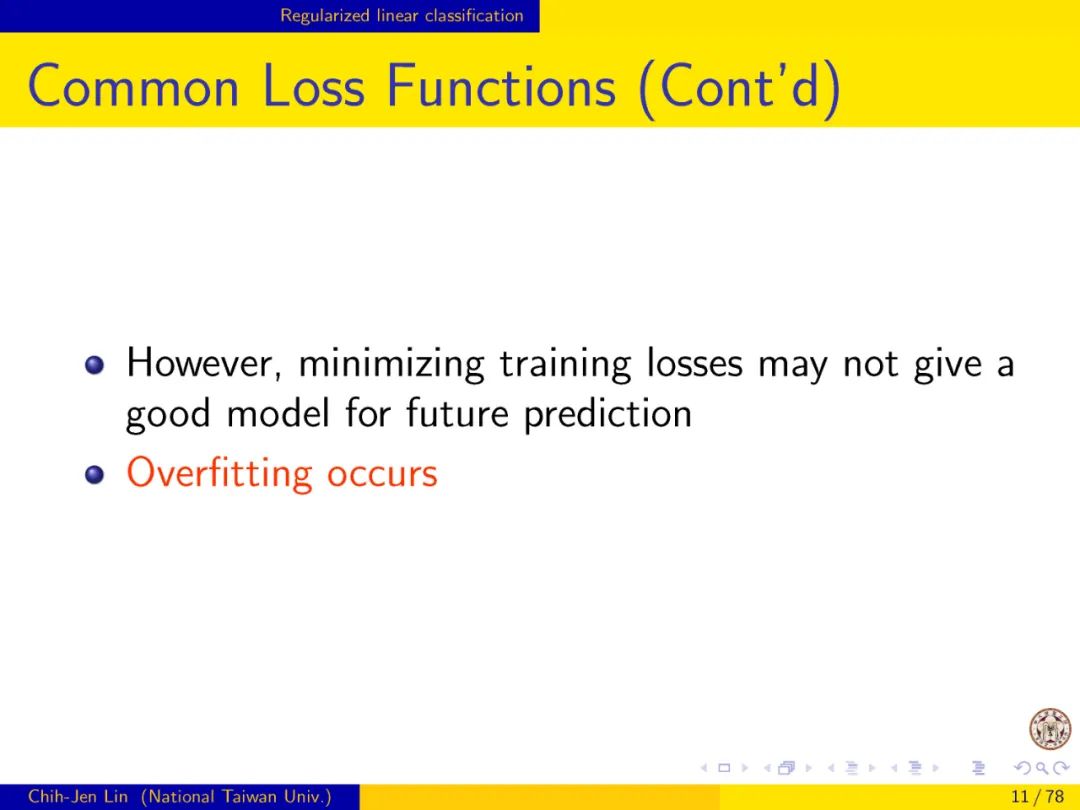 Regularized linear classification

Common Loss Functions (Cont'd)

However, minimizing training losses may not give a good model for future prediction

Overfitting occurs

Chih-Jen Lin (National Taiwan Univ.)

11 / 78